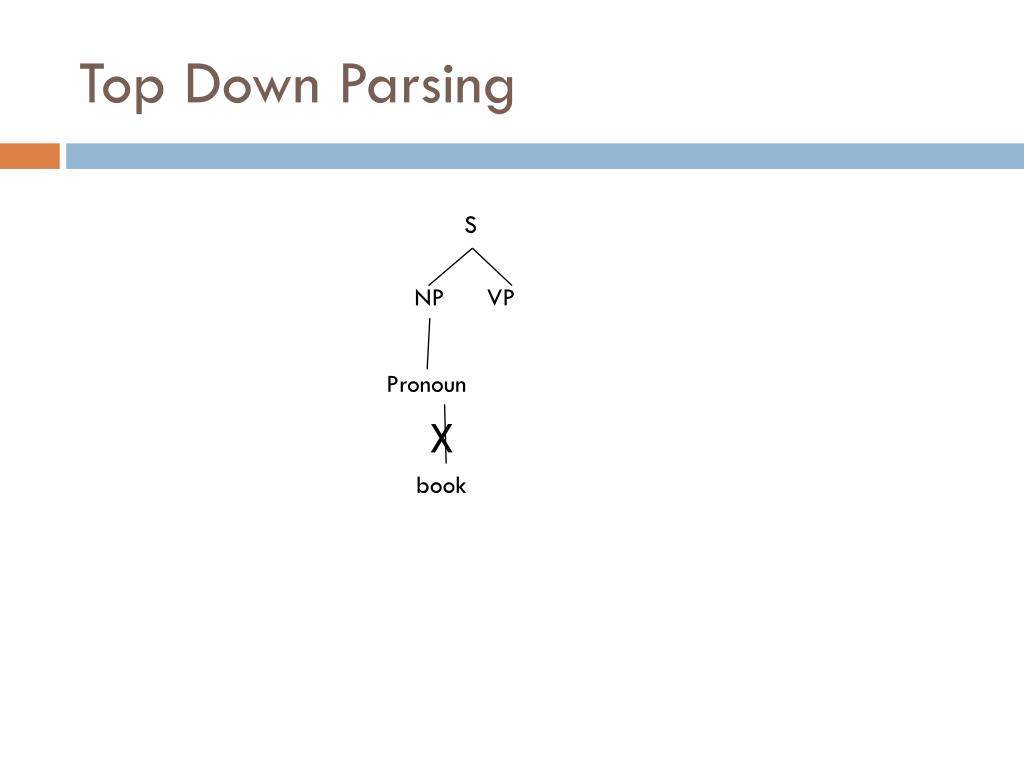 Top Down Parsing

S

NP VP

Pronoun

X

book